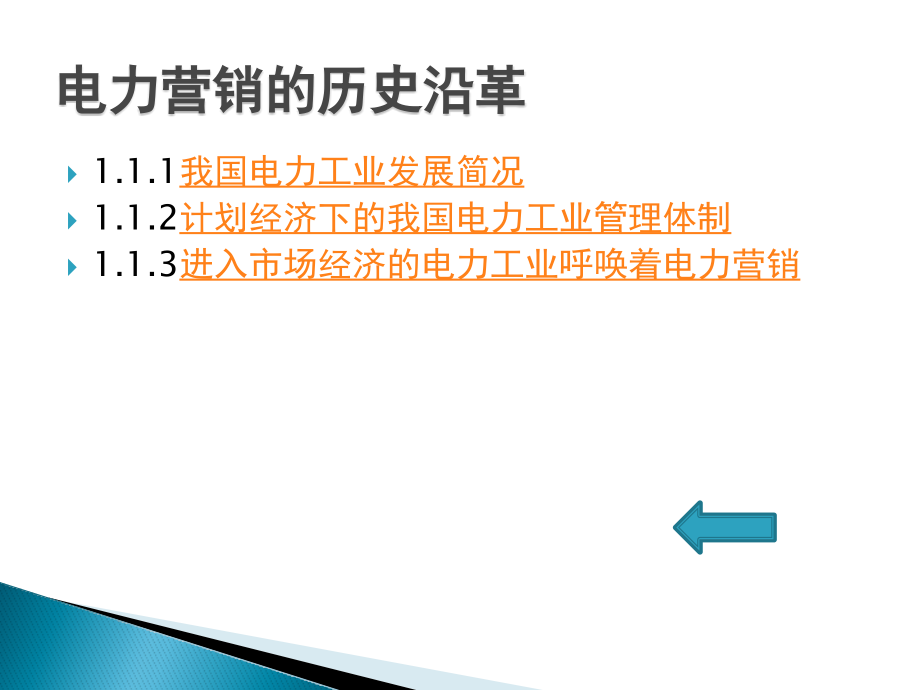 电力营销的历史沿革

1.1.1我国电力工业发展简况
1.1.2计划经济下的我国电力工业管理体制
1.1.3进入市场经济的电力工业呼唤着电力营销